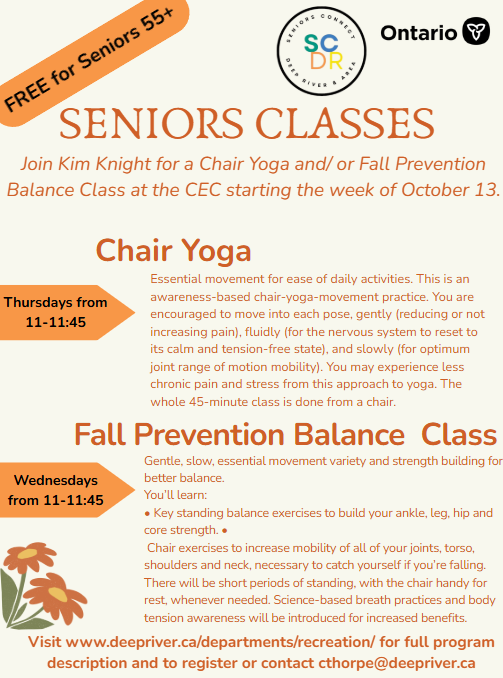 FREE for Seniors 55+

SENIORS CONNECT
SC
DR
DEEP RIVER & AREA

Ontario

SENIORS CLASSES

Join Kim Knight for a Chair Yoga and/ or Fall Prevention Balance Class at the CEC starting the week of October 13.

Chair Yoga

Thursdays from 11-11:45

Essential movement for ease of daily activities. This is an awareness-based chair-yoga-movement practice. You are encouraged to move into each pose, gently (reducing or not increasing pain), fluidly (for the nervous system to reset to its calm and tension-free state), and slowly (for optimum joint range of motion mobility). You may experience less chronic pain and stress from this approach to yoga. The whole 45-minute class is done from a chair.

Fall Prevention Balance Class

Wednesdays from 11-11:45

Gentle, slow, essential movement variety and strength building for better balance.
You'll learn:
• Key standing balance exercises to build your ankle, leg, hip and core strength. •
Chair exercises to increase mobility of all of your joints, torso, shoulders and neck, necessary to catch yourself if you're falling. There will be short periods of standing, with the chair handy for rest, whenever needed. Science-based breath practices and body tension awareness will be introduced for increased benefits.

Visit www.deepriver.ca/departments/recreation/ for full program description and to register or contact cthorpe@deepriver.ca